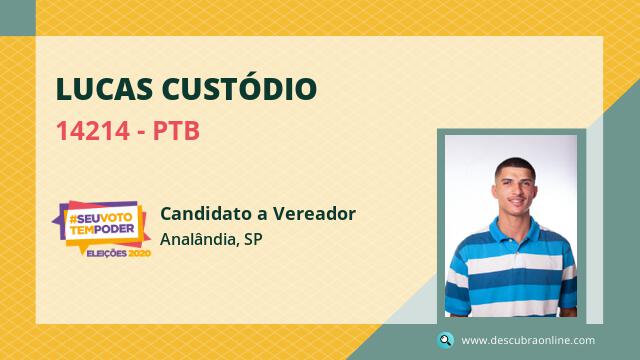 LUCAS CUSTÓDIO
14214 - PTB

#SEUVOTO TEMPODER
ELEIÇÕES 2020

Candidato a Vereador
Analândia, SP

www.descubraonline.com